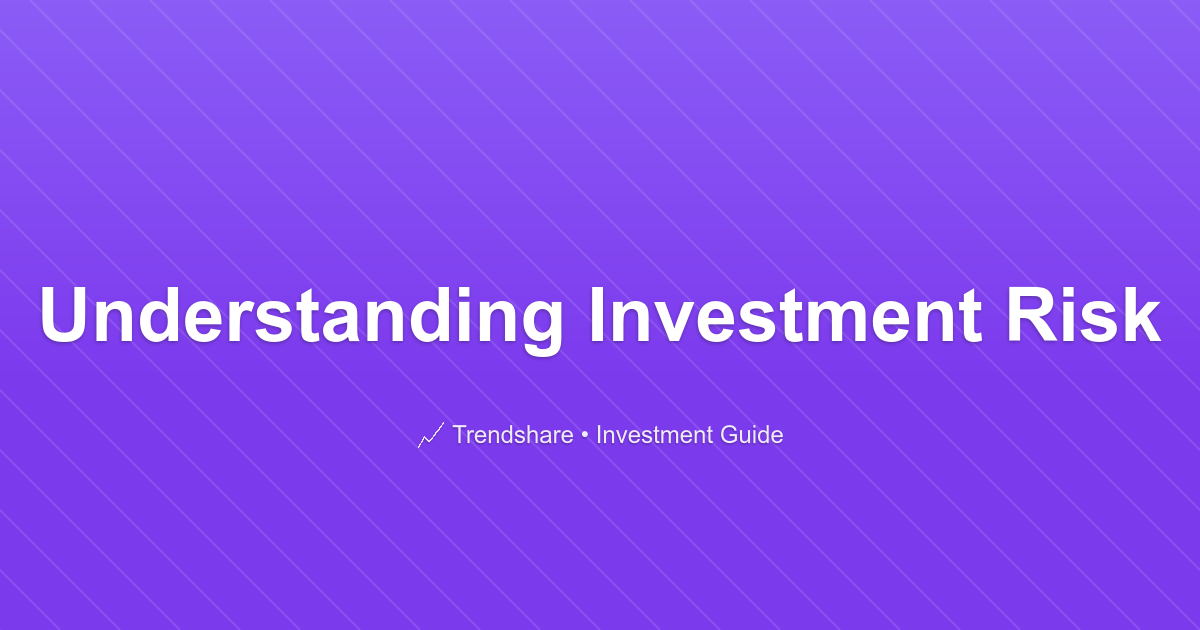 Understanding Investment Risk

Trendshare • Investment Guide